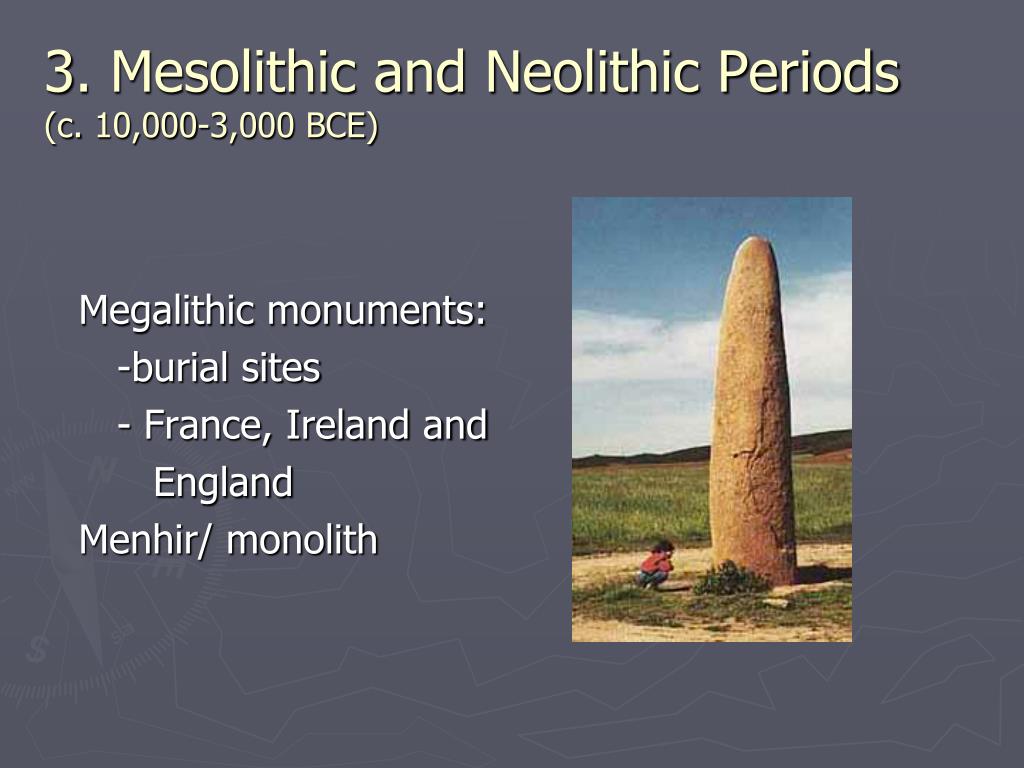 3. Mesolithic and Neolithic Periods
(c. 10,000-3,000 BCE)

Megalithic monuments:
-burial sites
- France, Ireland and England
Menhir/ monolith